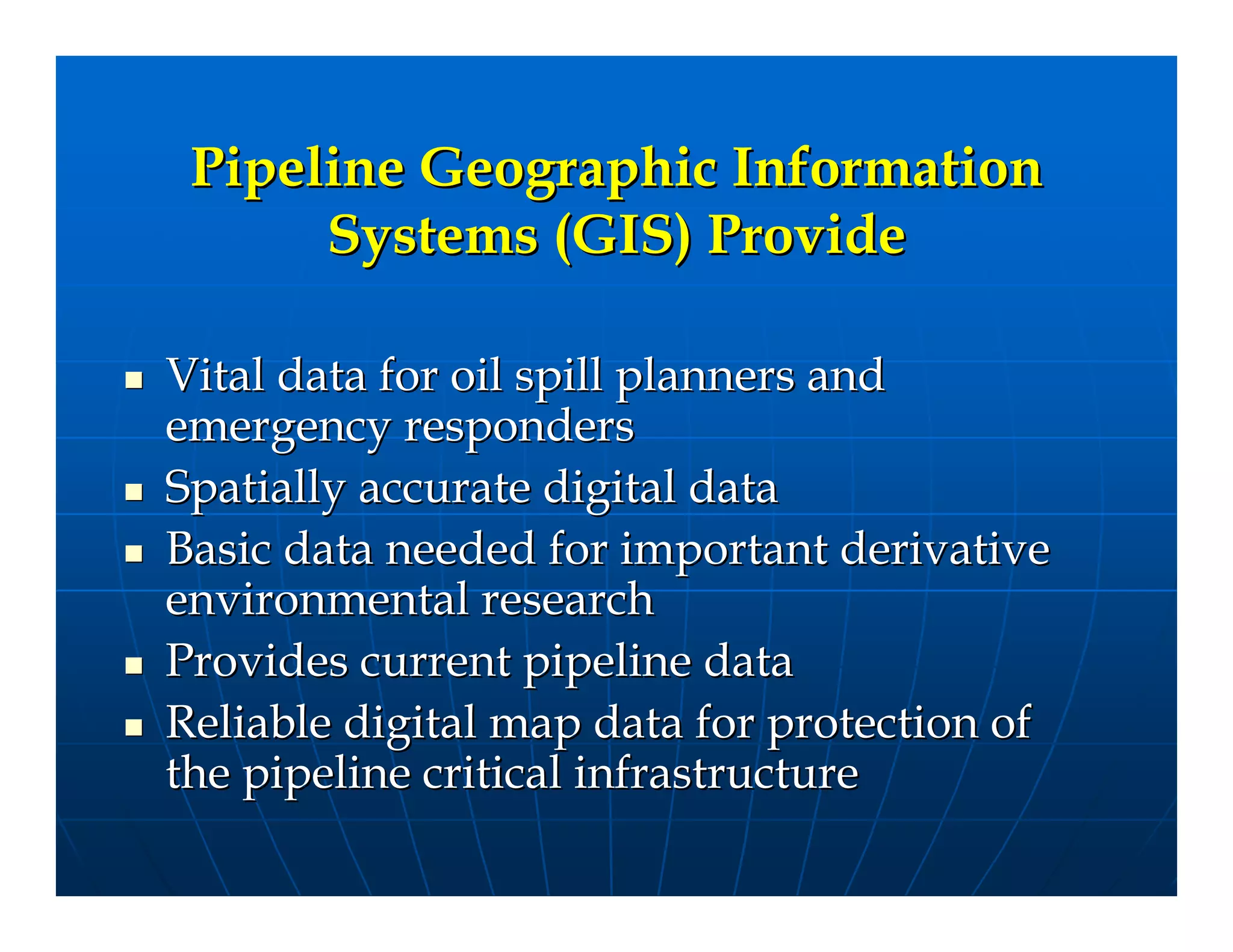 Pipeline Geographic Information Systems (GIS) Provide

- Vital data for oil spill planners and emergency responders
- Spatially accurate digital data
- Basic data needed for important derivative environmental research
- Provides current pipeline data
- Reliable digital map data for protection of the pipeline critical infrastructure